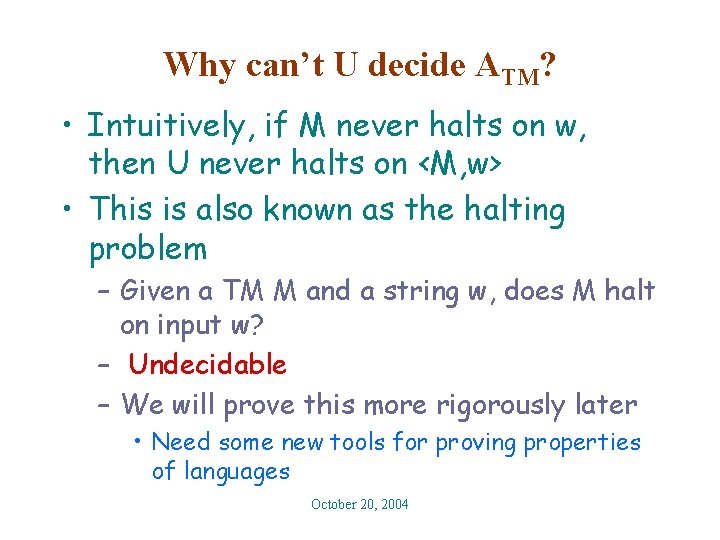 Why can't U decide $A_{TM}$?

• Intuitively, if M never halts on w, then U never halts on <M,w>

• This is also known as the halting problem

– Given a TM M and a string w, does M halt on input w?

– Undecidable

– We will prove this more rigorously later

• Need some new tools for proving properties of languages

October 20, 2004